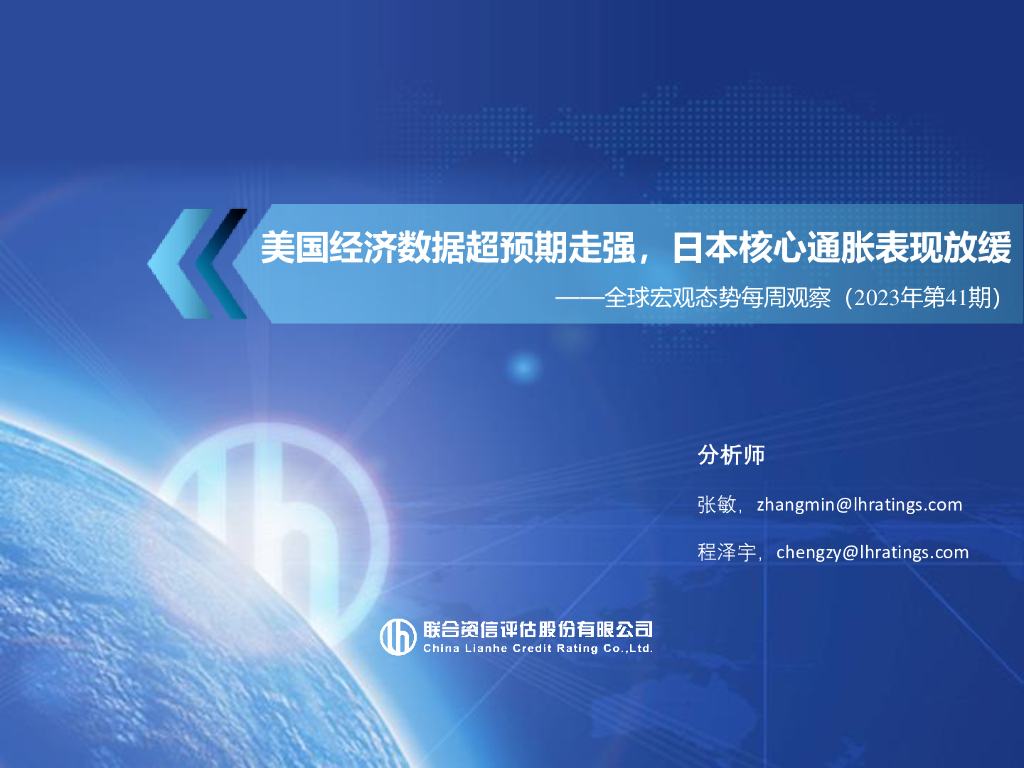 美国经济数据超预期走强，日本核心通胀表现放缓

——全球宏观态势每周观察（2023年第41期）

分析师

张敏，zhangmin@lhratings.com

程泽宇，chengzy@lhratings.com

联合资信评估股份有限公司
China Lianhe Credit Rating Co.,Ltd.